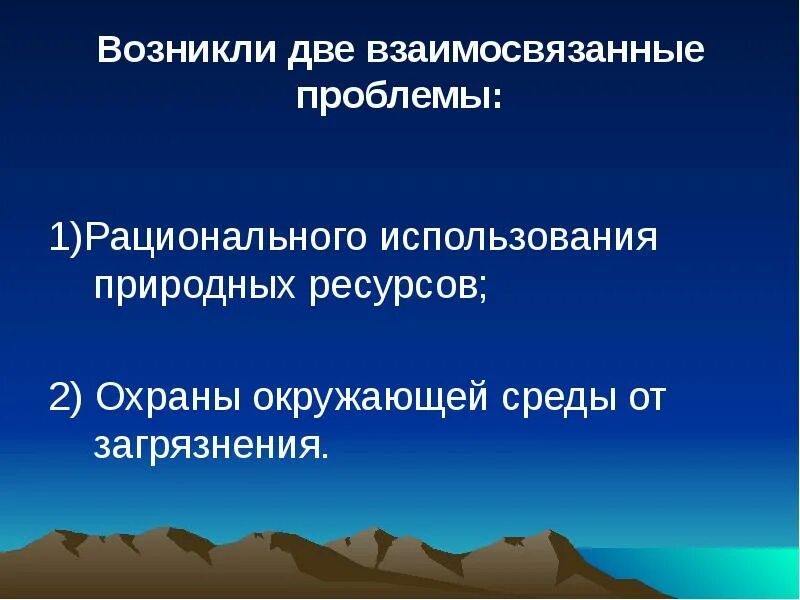 Возникли две взаимосвязанные проблемы:

1)Рационального использования природных ресурсов;

2) Охраны окружающей среды от загрязнения.